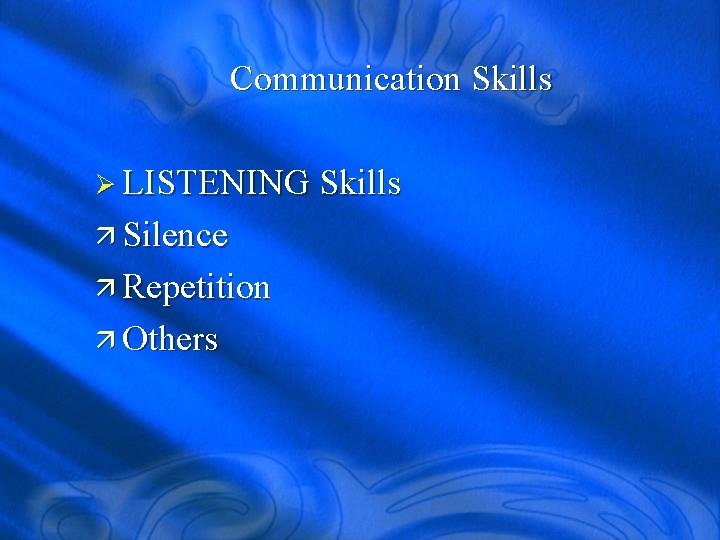 Communication Skills

➢ LISTENING Skills

↗ Silence

↗ Repetition

↗ Others